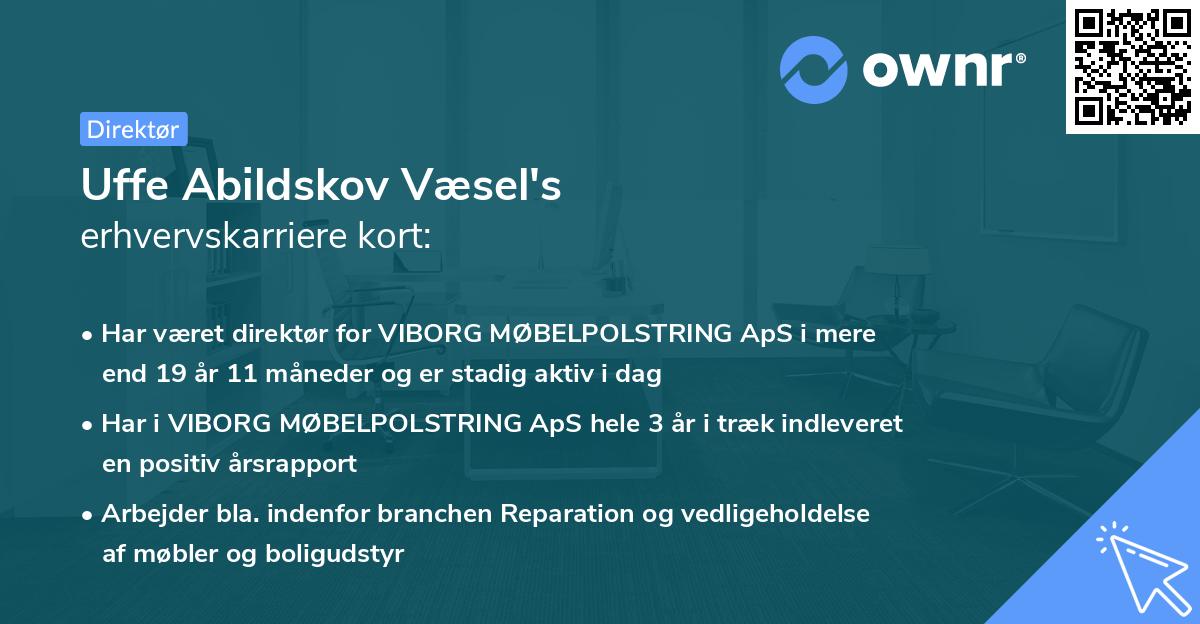 ownr®

Direktør

Uffe Abildskov Væsel's
erhvervskarriere kort:

• Har været direktør for VIBORG MØBELPOLSTRING ApS i mere end 19 år 11 måneder og er stadig aktiv i dag

• Har i VIBORG MØBELPOLSTRING ApS hele 3 år i træk indleveret en positiv årsrapport

• Arbejder bla. indenfor branchen Reparation og vedligeholdelse af møbler og boligudstyr